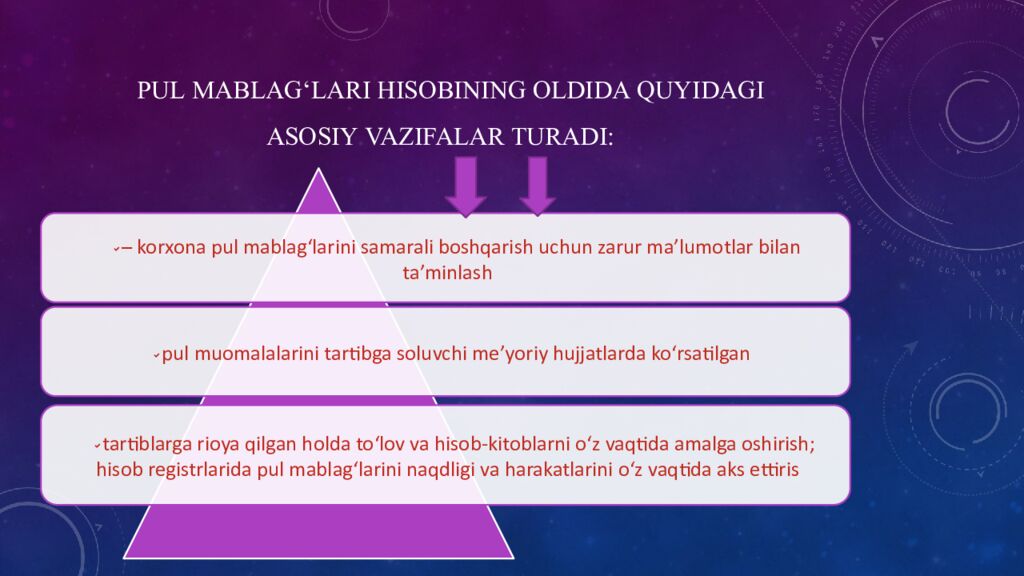 PUL MABLAG‘LARI HISOBINING OLDIDA QUYIDAGI ASOSIY VAZIFALAR TURADI:

– korxona pul mablag‘larini samarali boshqarish uchun zarur ma’lumotlar bilan ta’minlash

pul muomalalarini tartibga soluvchi me’yoriy hujjatlarda ko‘rsatilgan

tartiblarga rioya qilgan holda to‘lov va hisob-kitoblarni o‘z vaqtida amalga oshirish; hisob registrlarida pul mablag‘larini naqdligi va harakatlarini o‘z vaqtida aks ettiris